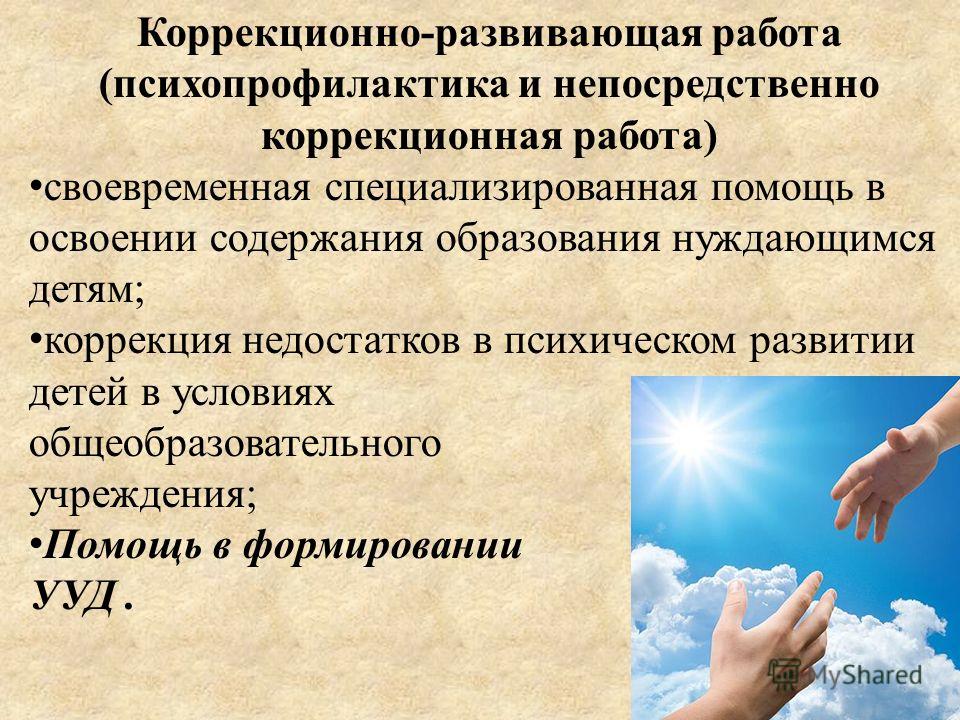 Коррекционно-развивающая работа (психопрофилактика и непосредственно коррекционная работа)

•своевременная специализированная помощь в освоении содержания образования нуждающимся детям;

•коррекция недостатков в психическом развитии детей в условиях общеобразовательного учреждения;

•Помощь в формировании УУД .

MyShared